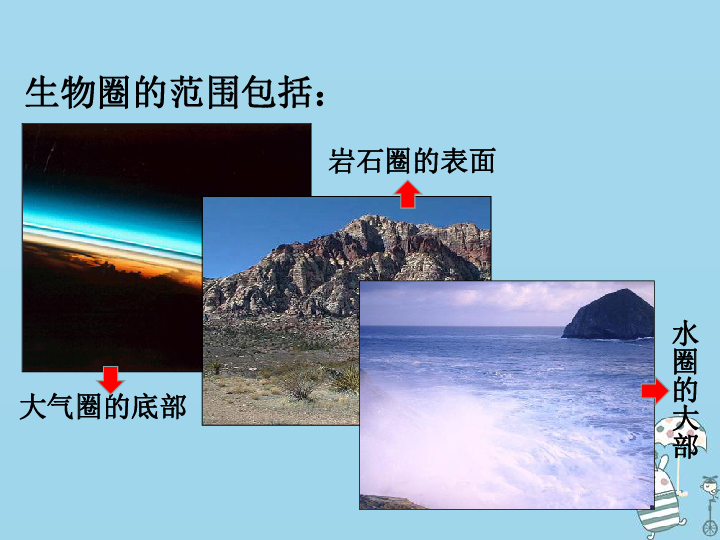 生物圈的范围包括：

岩石圈的表面

大气圈的底部

水圈的大部